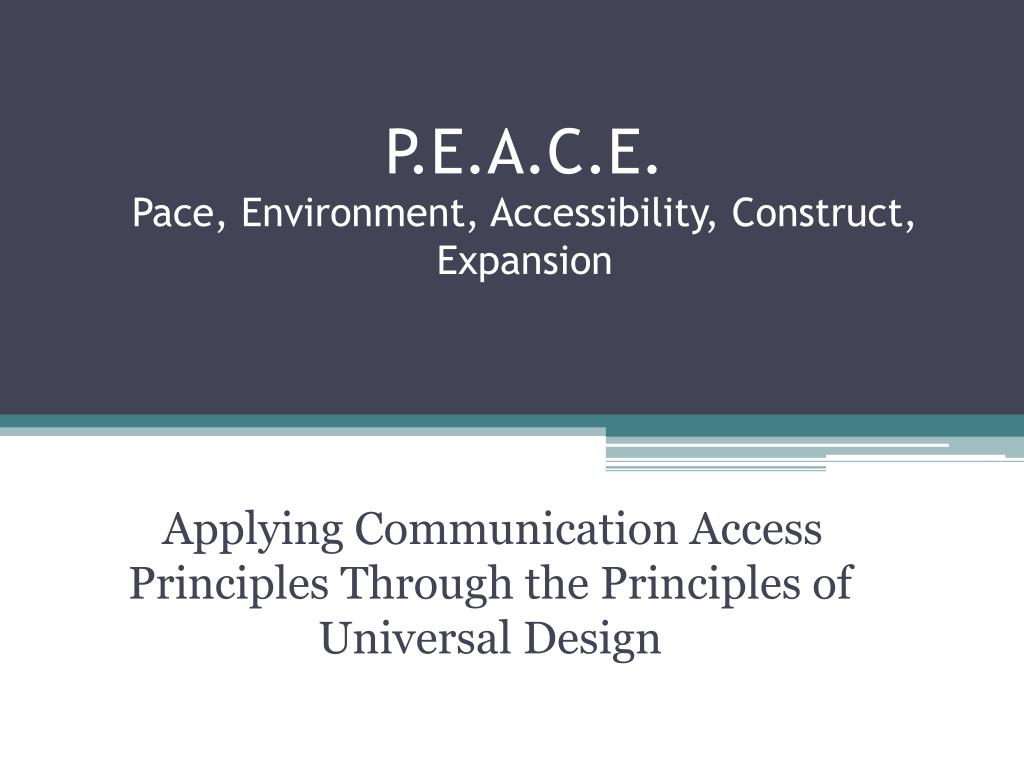 P.E.A.C.E.
Pace, Environment, Accessibility, Construct, Expansion

Applying Communication Access Principles Through the Principles of Universal Design